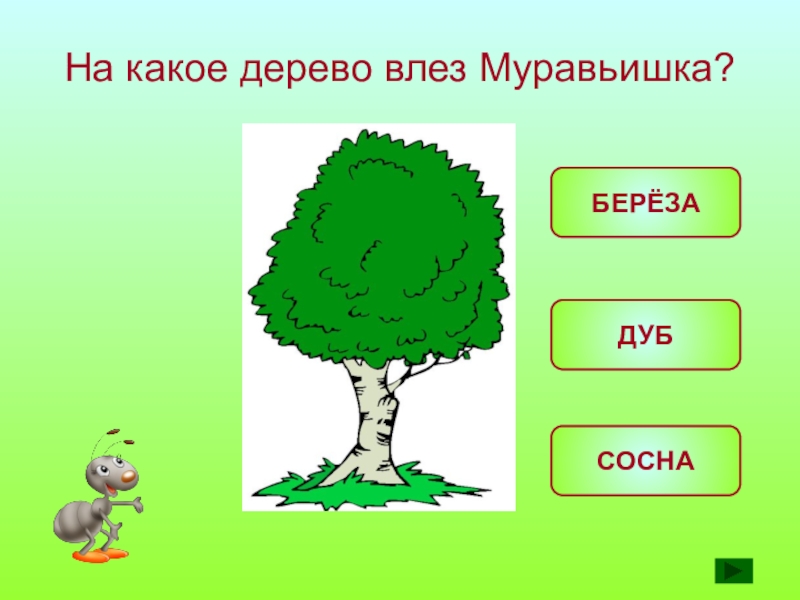 На какое дерево влез Муравьишка?

БЕРЁЗА

ДУБ

СОСНА